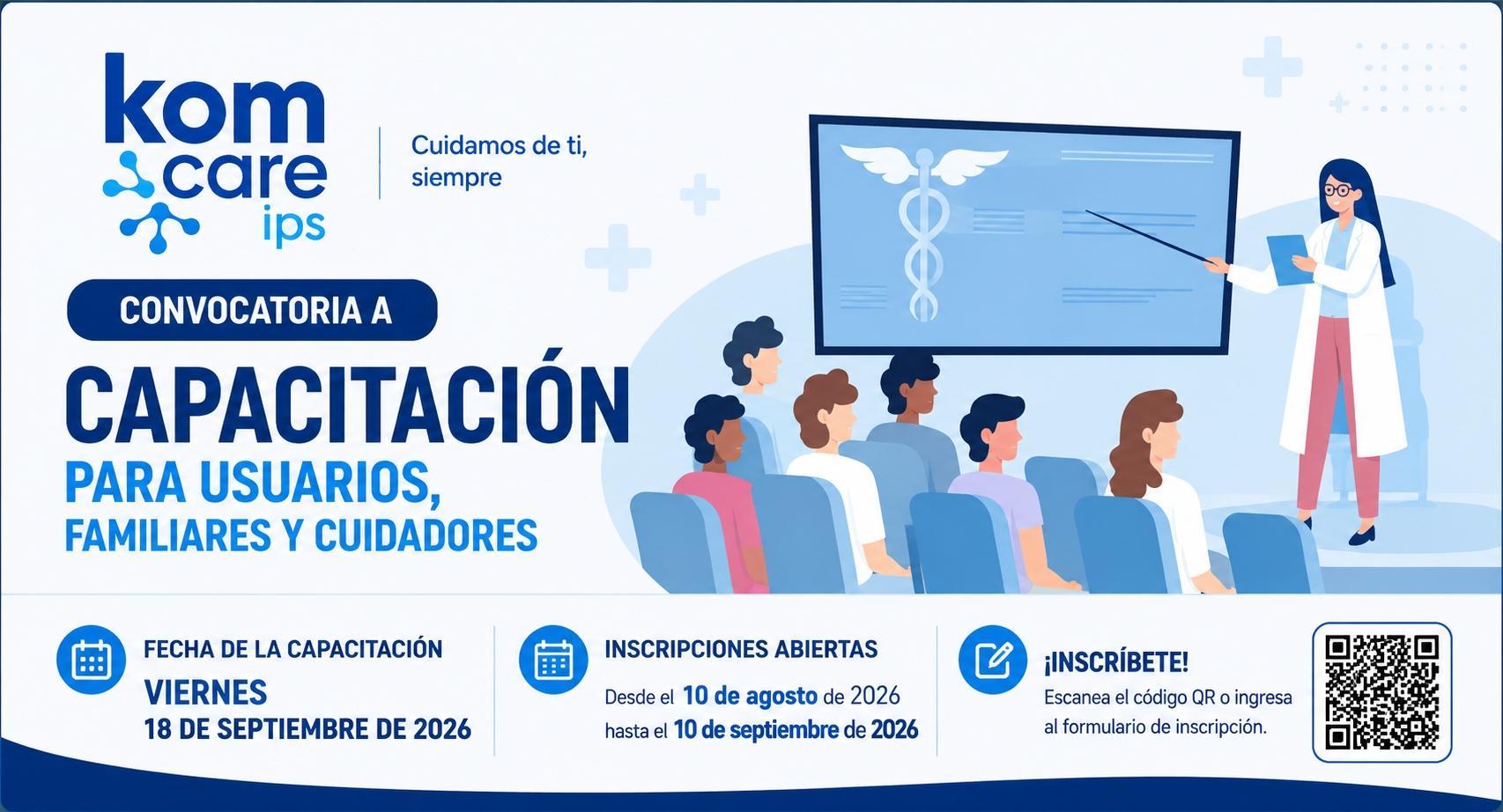 kom care ips

Cuidamos de ti, siempre

CONVOCATORIA A

CAPACITACIÓN

PARA USUARIOS, FAMILIARES Y CUIDADORES

FECHA DE LA CAPACITACIÓN
VIERNES
18 DE SEPTIEMBRE DE 2026

INSCRIPCIONES ABIERTAS
Desde el 10 de agosto de 2026 hasta el 10 de septiembre de 2026

¡INSCRÍBETE!
Escanea el código QR o ingresa al formulario de inscripción.